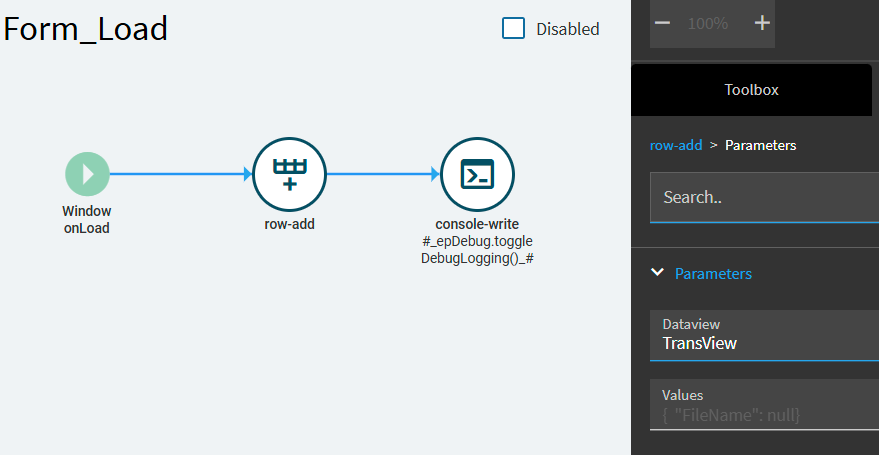 Form_Load

Disabled

Window onLoad

row-add

console-write #_epDebug.toggleDebugLogging()_#

−
100%
+

Toolbox

row-add > Parameters

Search..

Parameters

Dataview
TransView

Values
{ "FileName": null}